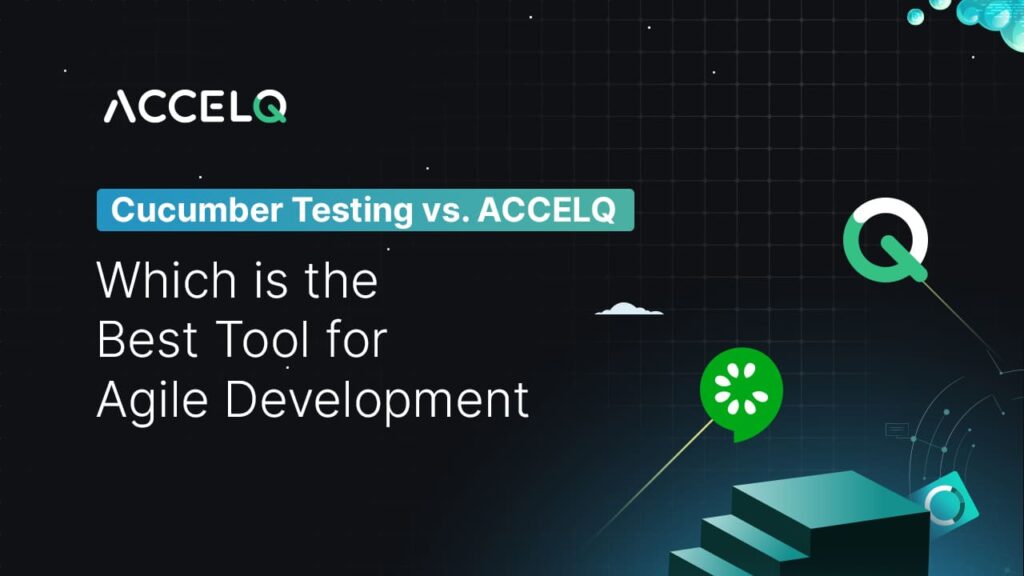 ACCELQ

Cucumber Testing vs. ACCELQ

Which is the Best Tool for Agile Development